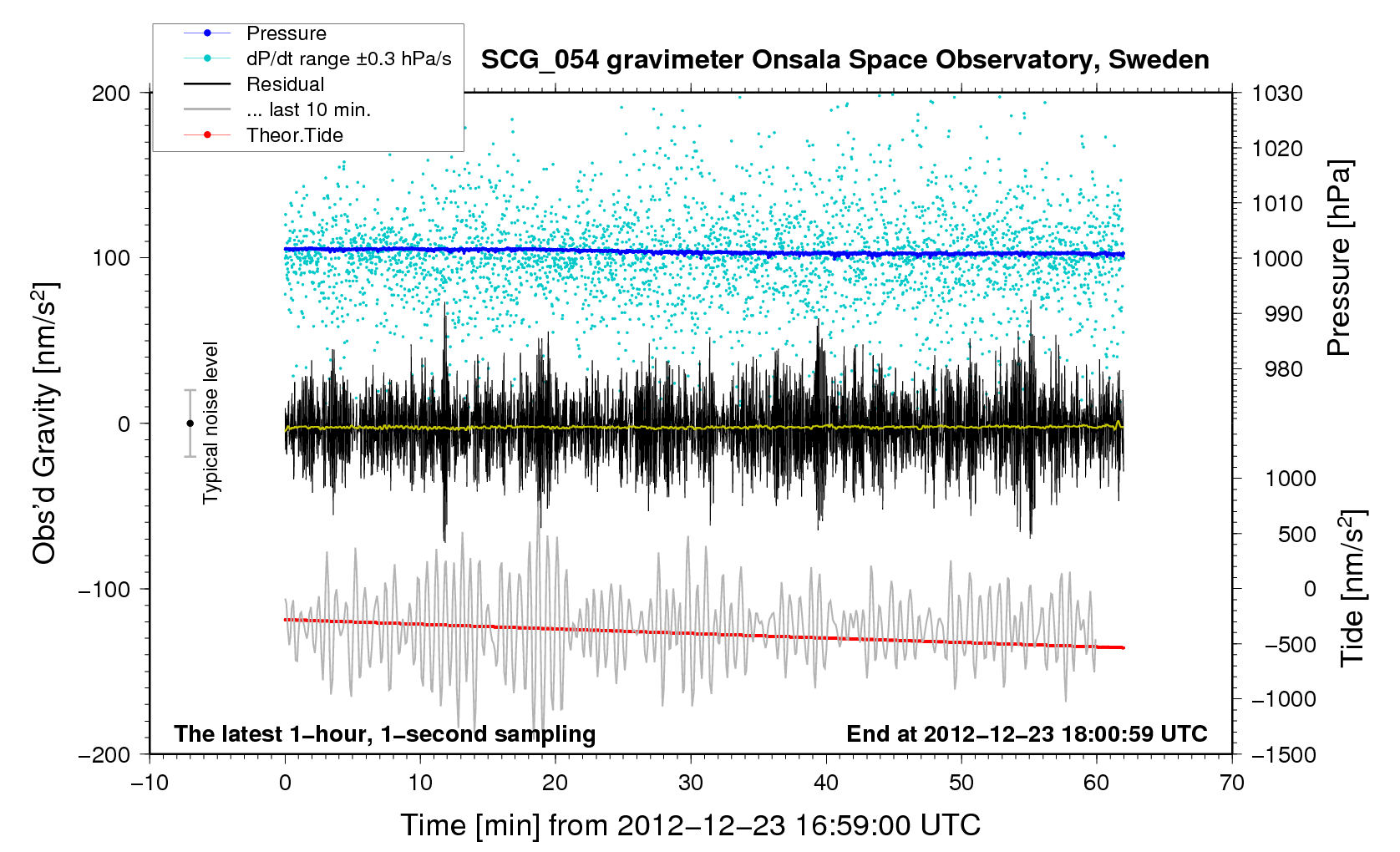 Pressure
dP/dt range ±0.3 hPa/s
Residual
... last 10 min.
Theor.Tide

SCG_054 gravimeter Onsala Space Observatory, Sweden

200
100
0
−100
−200

Obs'd Gravity [nm/s$^2$]

Typical noise level

1030
1020
1010
1000
990
980

Pressure [hPa]

1000
500
0
−500
−1000
−1500

Tide [nm/s$^2$]

The latest 1−hour, 1−second sampling

End at 2012−12−23 18:00:59 UTC

−10
0
10
20
30
40
50
60
70

Time [min] from 2012−12−23 16:59:00 UTC